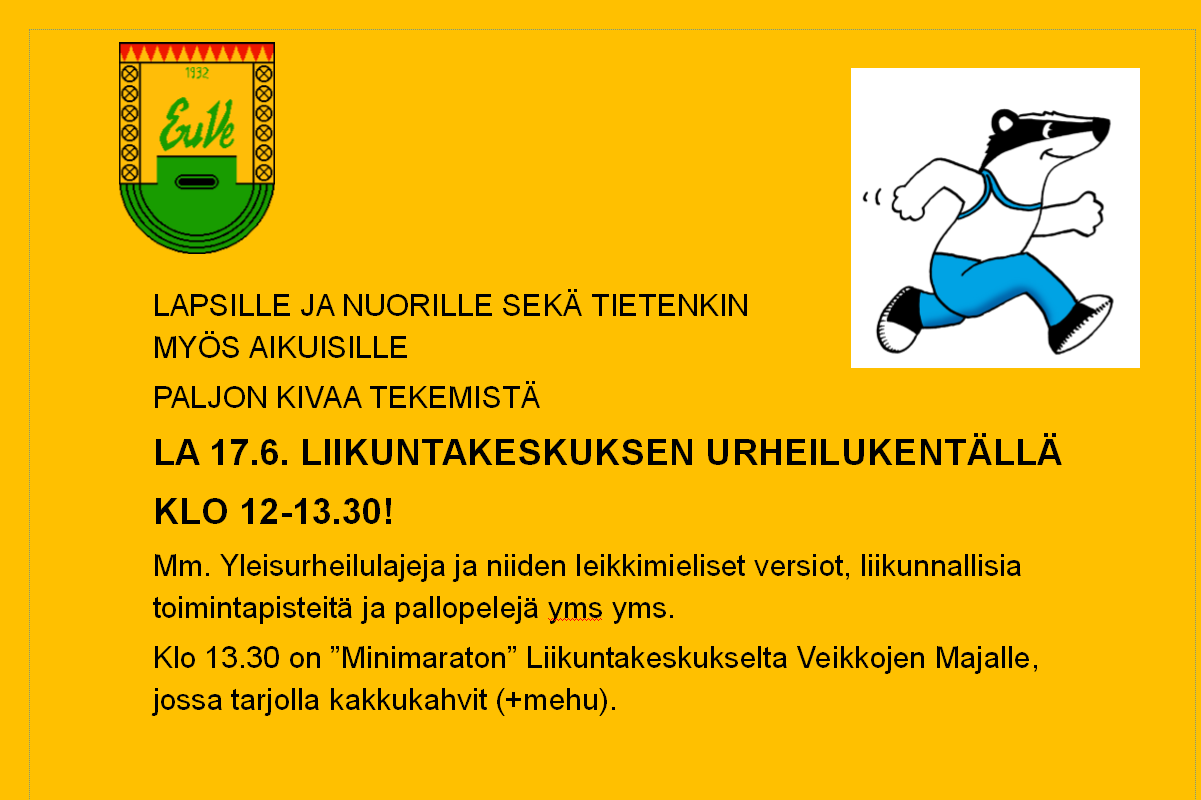 1932
EuVe

LAPSILLE JA NUORILLE SEKÄ TIETENKIN MYÖS AIKUISILLE

PALJON KIVAA TEKEMISTÄ

LA 17.6. LIIKUNTAKESKUKSEN URHEILUKENTÄLLÄ

KLO 12-13.30!

Mm. Yleisurheilulajeja ja niiden leikkimieliset versiot, liikunnallisia toimintapisteitä ja pallopelejä yms yms.

Klo 13.30 on ”Minimaraton” Liikuntakeskukselta Veikkojen Majalle, jossa tarjolla kakkukahvit (+mehu).